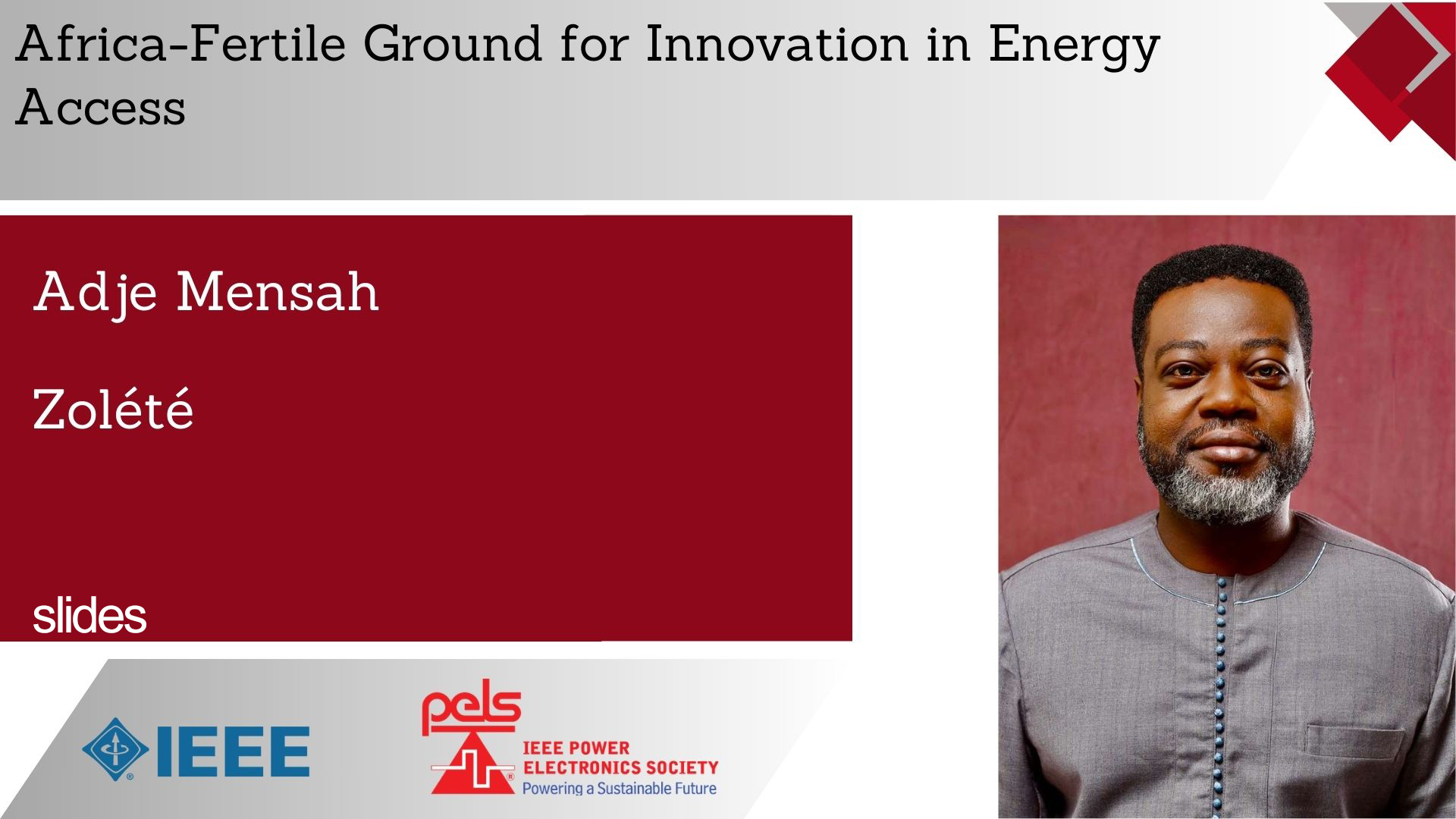 Africa-Fertile Ground for Innovation in Energy Access

Adje Mensah

Zolété

slides

IEEE

pels

IEEE POWER ELECTRONICS SOCIETY
Powering a Sustainable Future